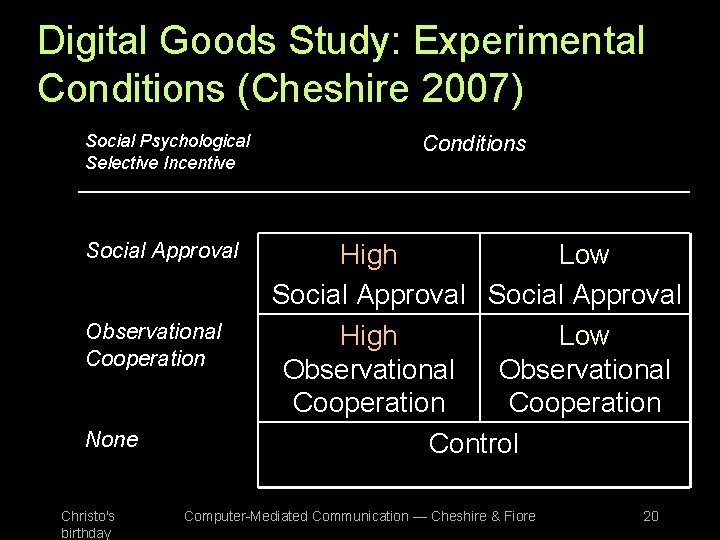 Digital Goods Study: Experimental Conditions (Cheshire 2007)

| Social Psychological Selective Incentive | Conditions | |
|---|---|---|
| Social Approval | High Social Approval | Low Social Approval |
| Observational Cooperation | High Observational Cooperation | Low Observational Cooperation |
| None | Control | |

Christo's birthday

Computer-Mediated Communication — Cheshire & Fiore

20